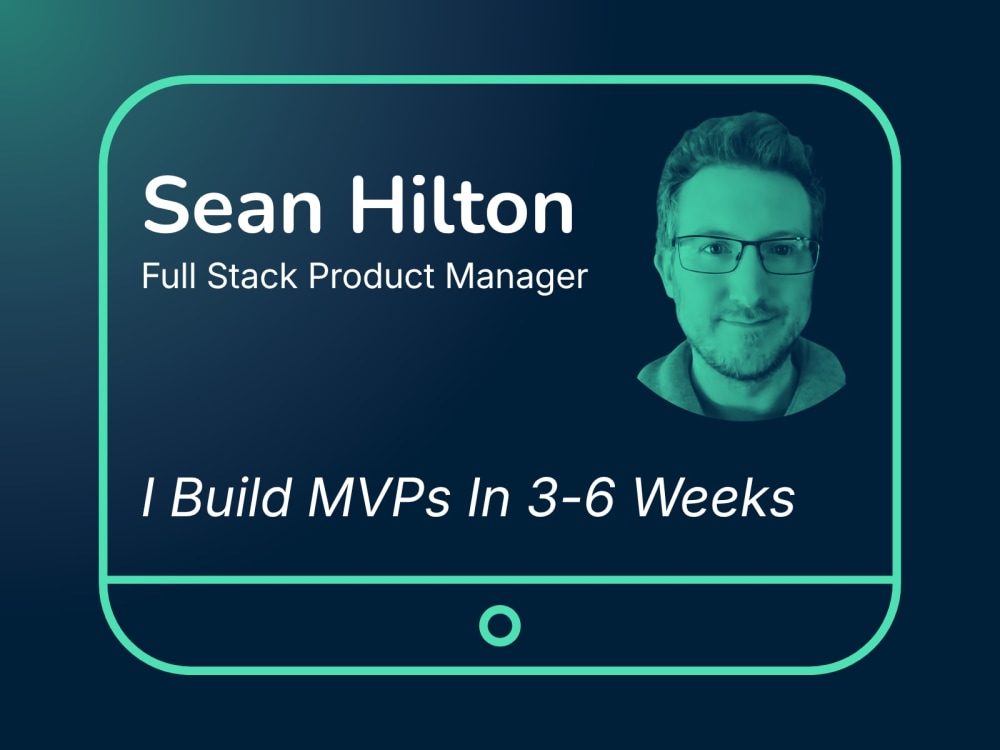 Sean Hilton
Full Stack Product Manager

I Build MVPs In 3-6 Weeks